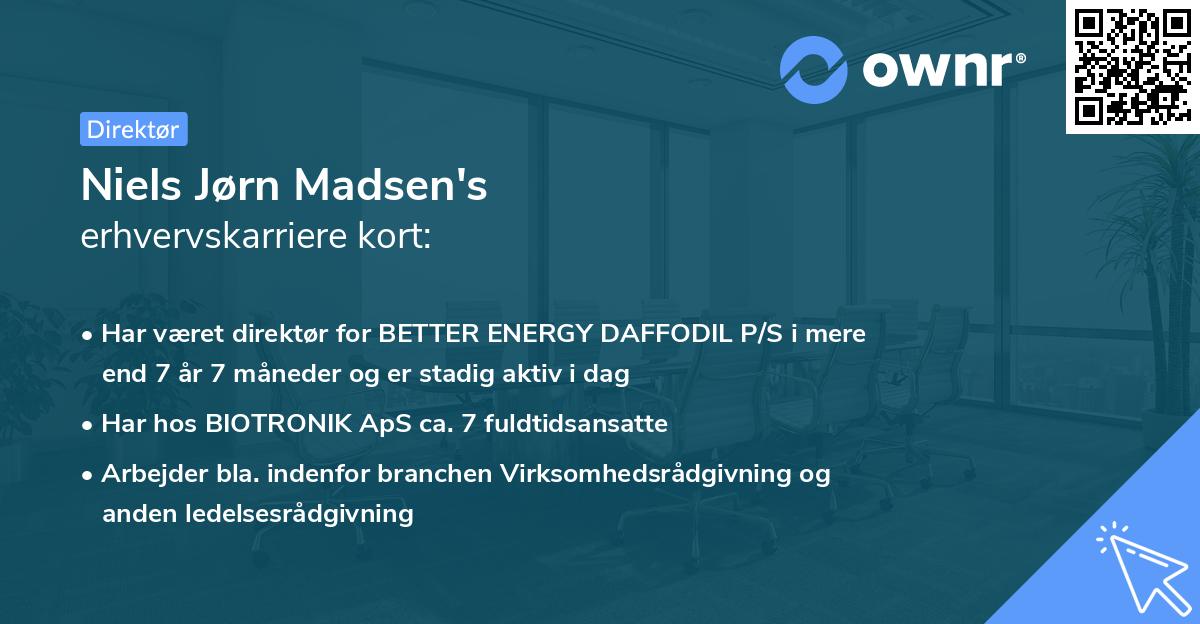 ownr®

Direktør

Niels Jørn Madsen's
erhvervskarriere kort:

• Har været direktør for BETTER ENERGY DAFFODIL P/S i mere end 7 år 7 måneder og er stadig aktiv i dag
• Har hos BIOTRONIK ApS ca. 7 fuldtidsansatte
• Arbejder bla. indenfor branchen Virksomhedsrådgivning og anden ledelsesrådgivning